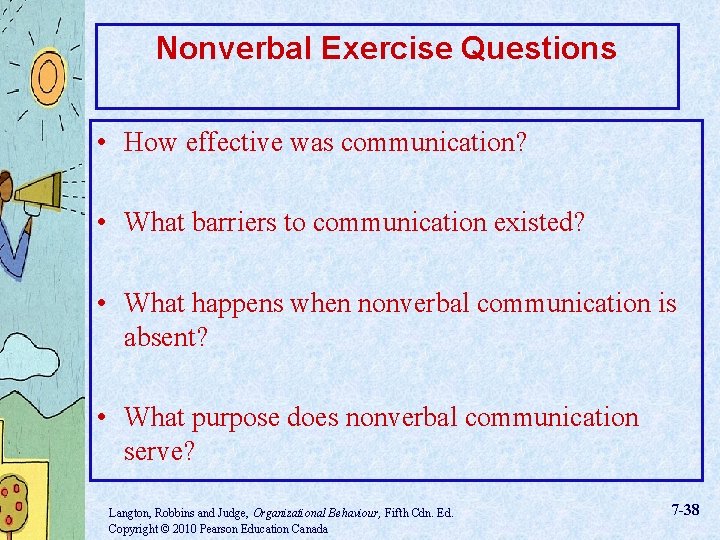 Nonverbal Exercise Questions

• How effective was communication?

• What barriers to communication existed?

• What happens when nonverbal communication is absent?

• What purpose does nonverbal communication serve?

Langton, Robbins and Judge, Organizational Behaviour, Fifth Cdn. Ed.
Copyright © 2010 Pearson Education Canada

7-38